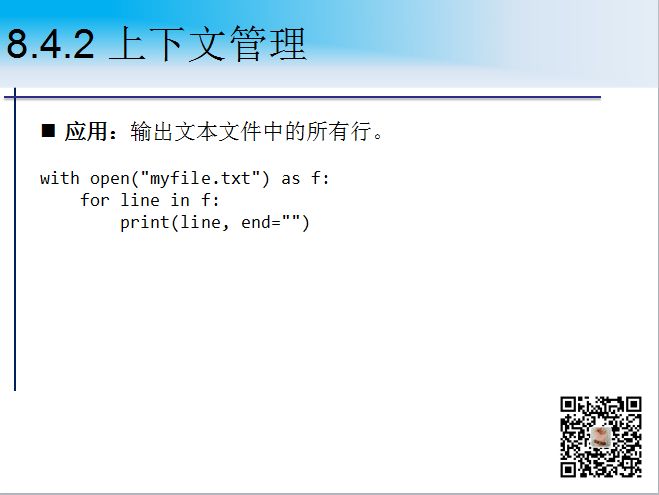 8.4.2 上下文管理

■ 应用：输出文本文件中的所有行。

with open("myfile.txt") as f:
    for line in f:
        print(line, end="")